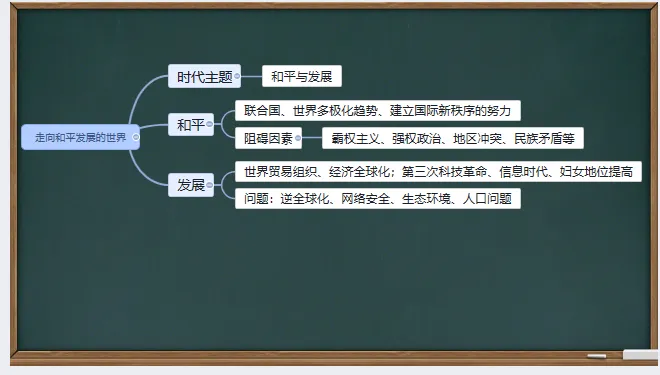 走向和平发展的世界

时代主题

和平与发展

和平

联合国、世界多极化趋势、建立国际新秩序的努力

阻碍因素

霸权主义、强权政治、地区冲突、民族矛盾等

发展

世界贸易组织、经济全球化；第三次科技革命、信息时代、妇女地位提高

问题：逆全球化、网络安全、生态环境、人口问题